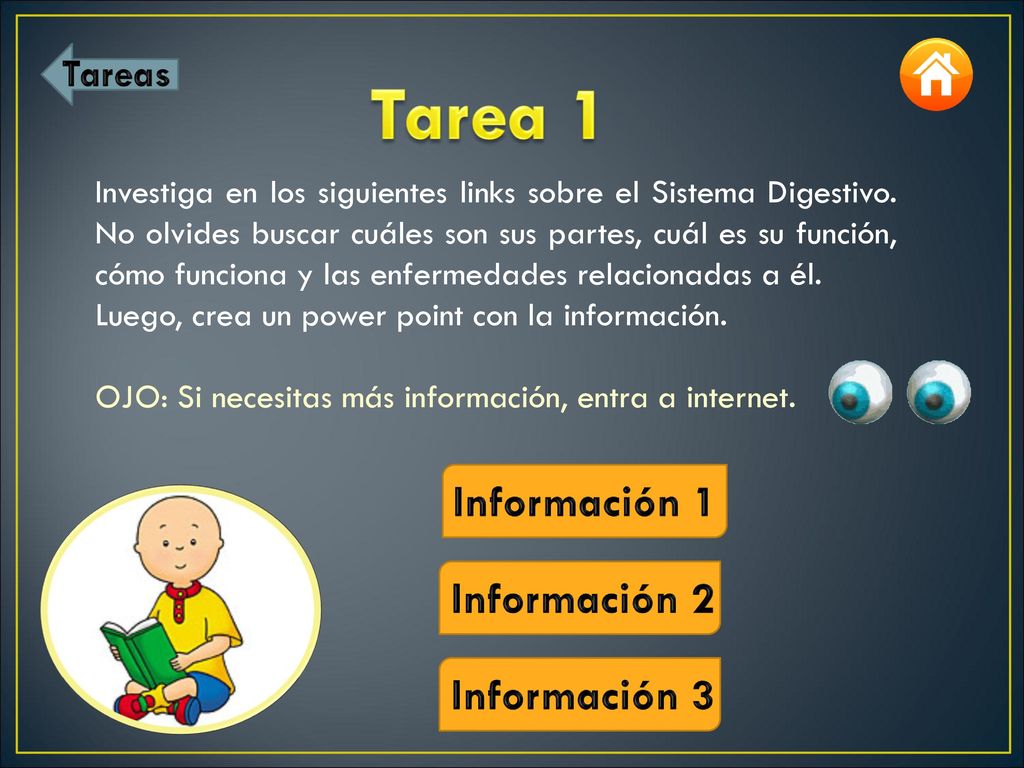 Tareas

Tarea 1

Investiga en los siguientes links sobre el Sistema Digestivo. No olvides buscar cuáles son sus partes, cuál es su función, cómo funciona y las enfermedades relacionadas a él. Luego, crea un power point con la información.

OJO: Si necesitas más información, entra a internet.

Información 1

Información 2

Información 3